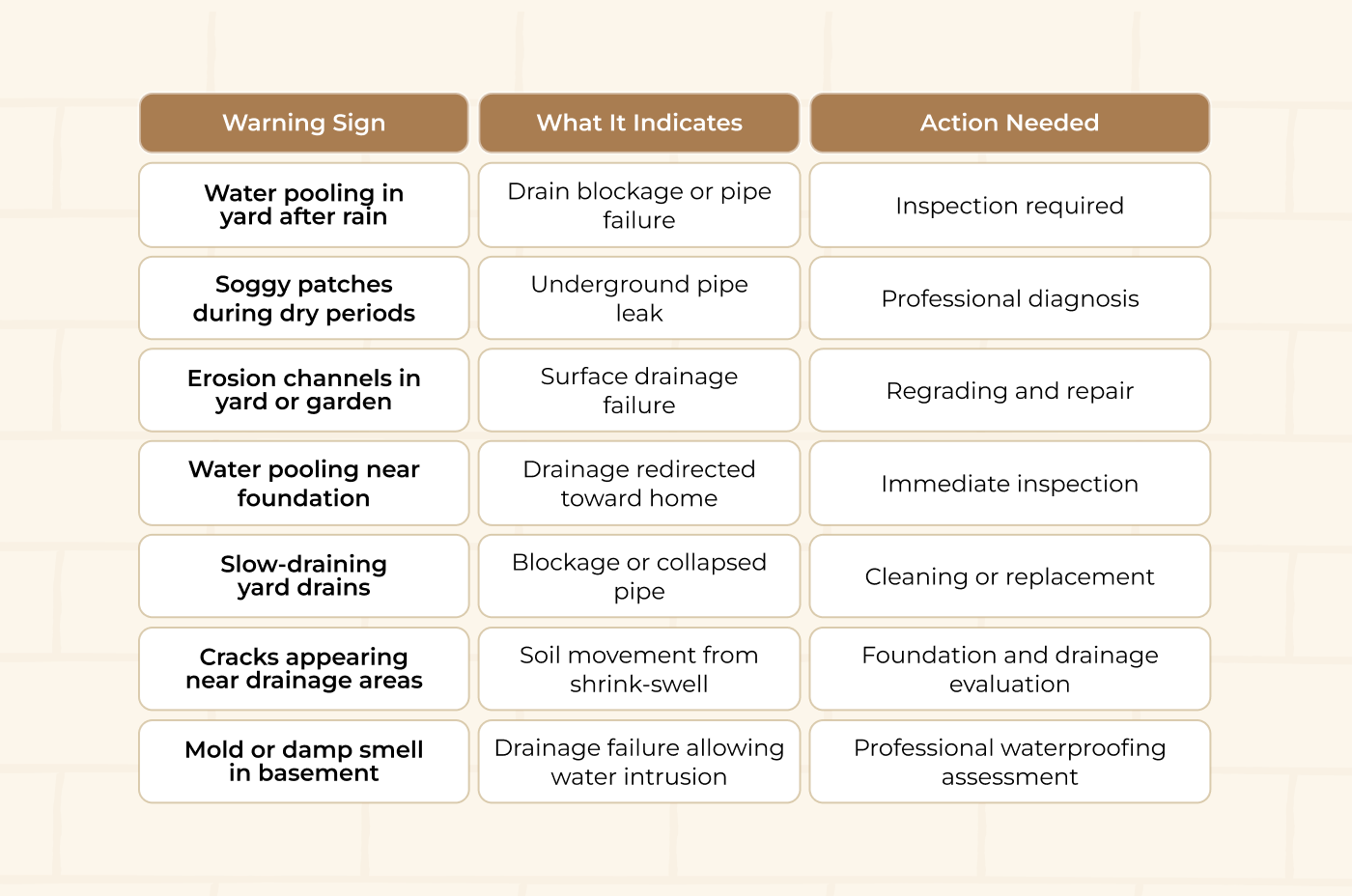 | Warning Sign | What It Indicates | Action Needed |
|---|---|---|
| Water pooling in yard after rain | Drain blockage or pipe failure | Inspection required |
| Soggy patches during dry periods | Underground pipe leak | Professional diagnosis |
| Erosion channels in yard or garden | Surface drainage failure | Regrading and repair |
| Water pooling near foundation | Drainage redirected toward home | Immediate inspection |
| Slow-draining yard drains | Blockage or collapsed pipe | Cleaning or replacement |
| Cracks appearing near drainage areas | Soil movement from shrink-swell | Foundation and drainage evaluation |
| Mold or damp smell in basement | Drainage failure allowing water intrusion | Professional waterproofing assessment |